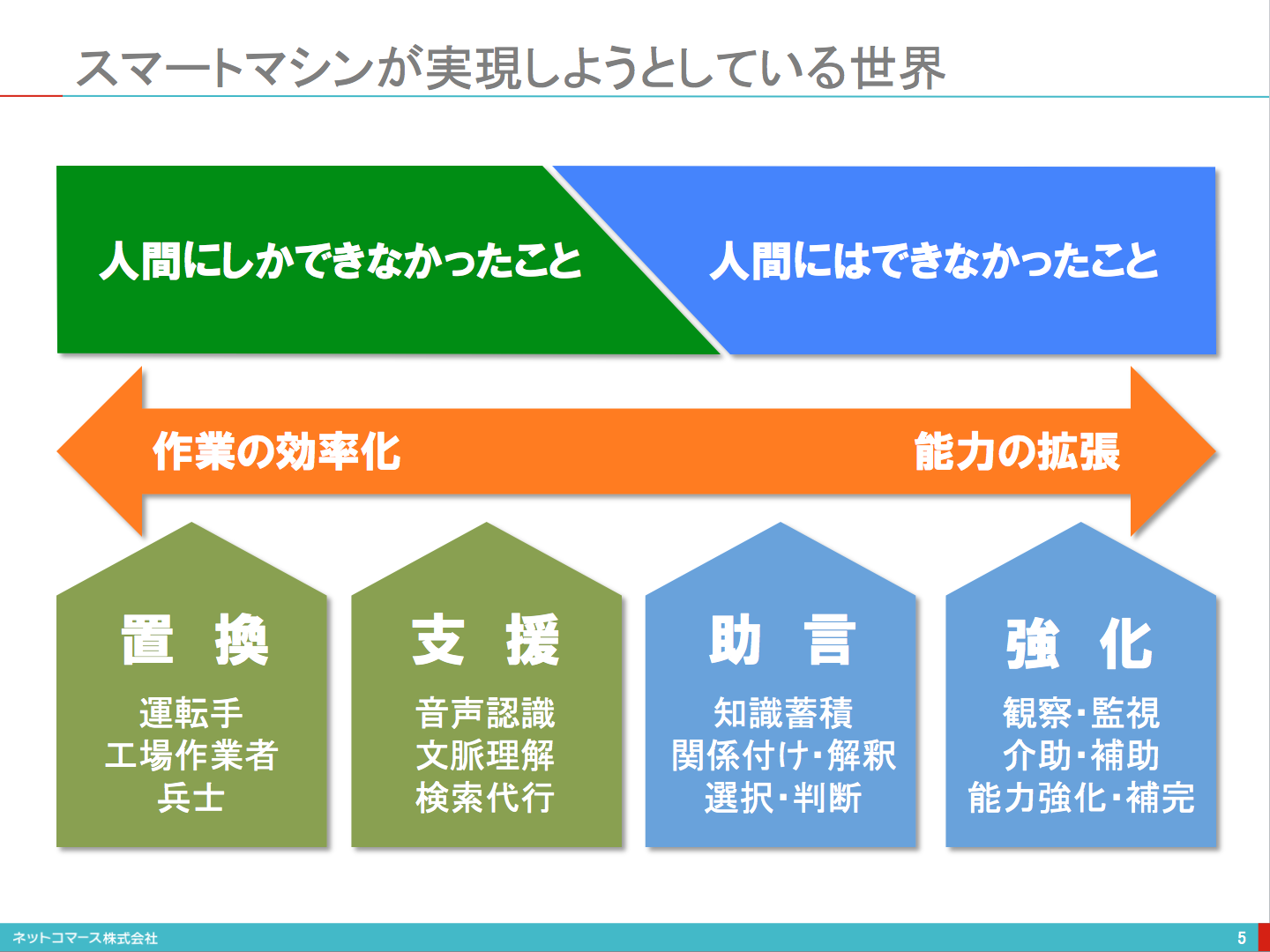 スマートマシンが実現しようとしている世界

人間にしかできなかったこと

人間にはできなかったこと

作業の効率化

能力の拡張

置 換

運転手
工場作業者
兵士

支 援

音声認識
文脈理解
検索代行

助 言

知識蓄積
関係付け・解釈
選択・判断

強 化

観察・監視
介助・補助
能力強化・補完

ネットコマース株式会社

5